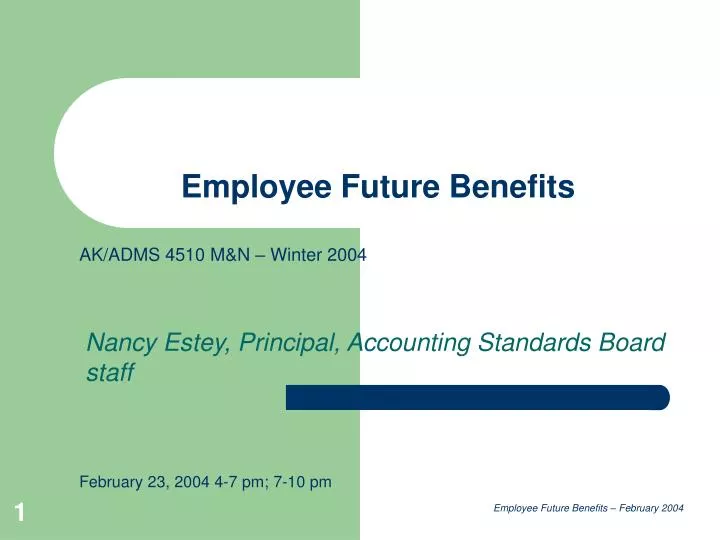 Employee Future Benefits

AK/ADMS 4510 M&N – Winter 2004

Nancy Estey, Principal, Accounting Standards Board staff

February 23, 2004 4-7 pm; 7-10 pm

1

Employee Future Benefits – February 2004